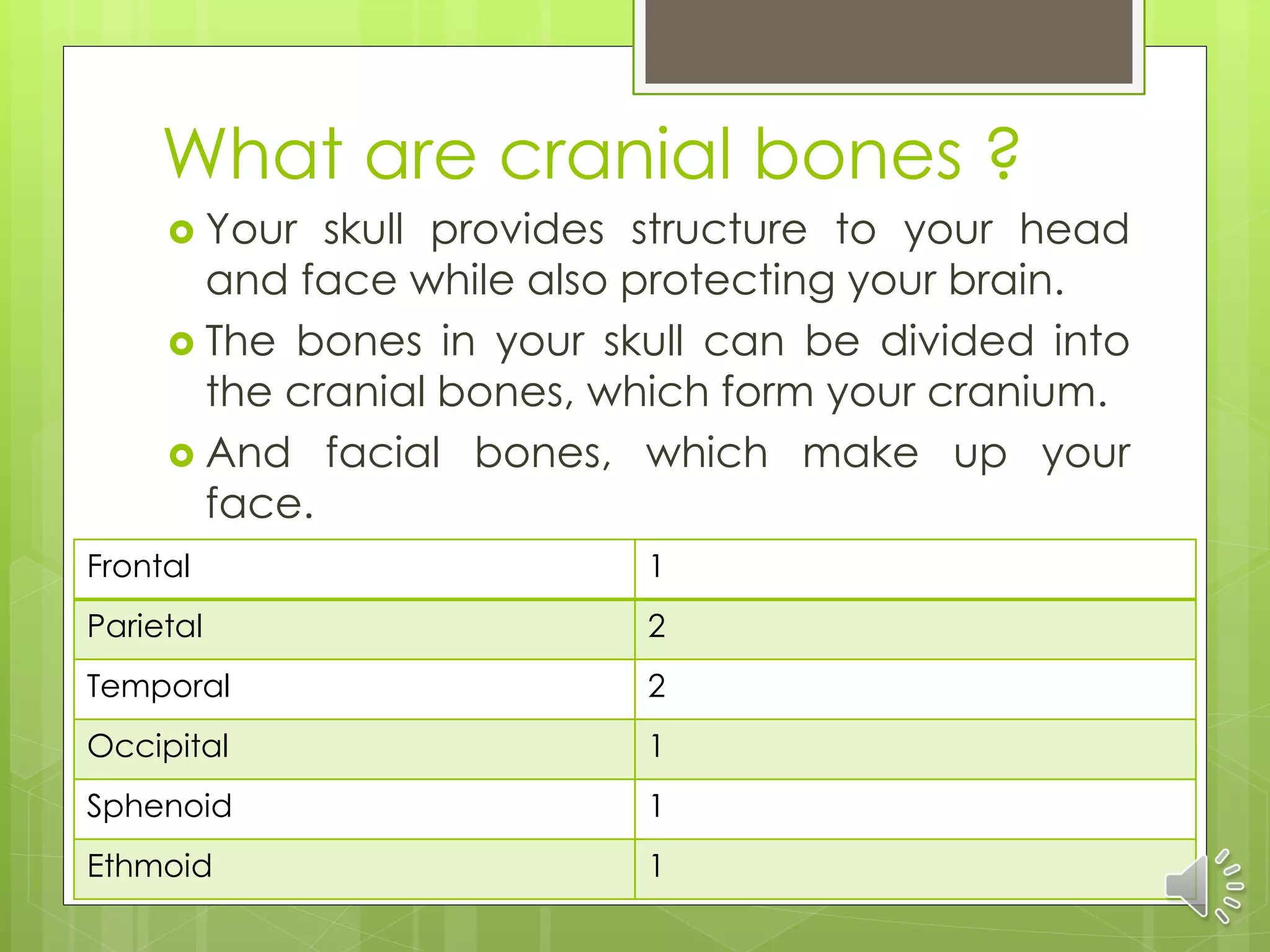 What are cranial bones ?

Your skull provides structure to your head and face while also protecting your brain.

The bones in your skull can be divided into the cranial bones, which form your cranium.

And facial bones, which make up your face.

| Frontal | 1 |
|---|---|
| Parietal | 2 |
| Temporal | 2 |
| Occipital | 1 |
| Sphenoid | 1 |
| Ethmoid | 1 |